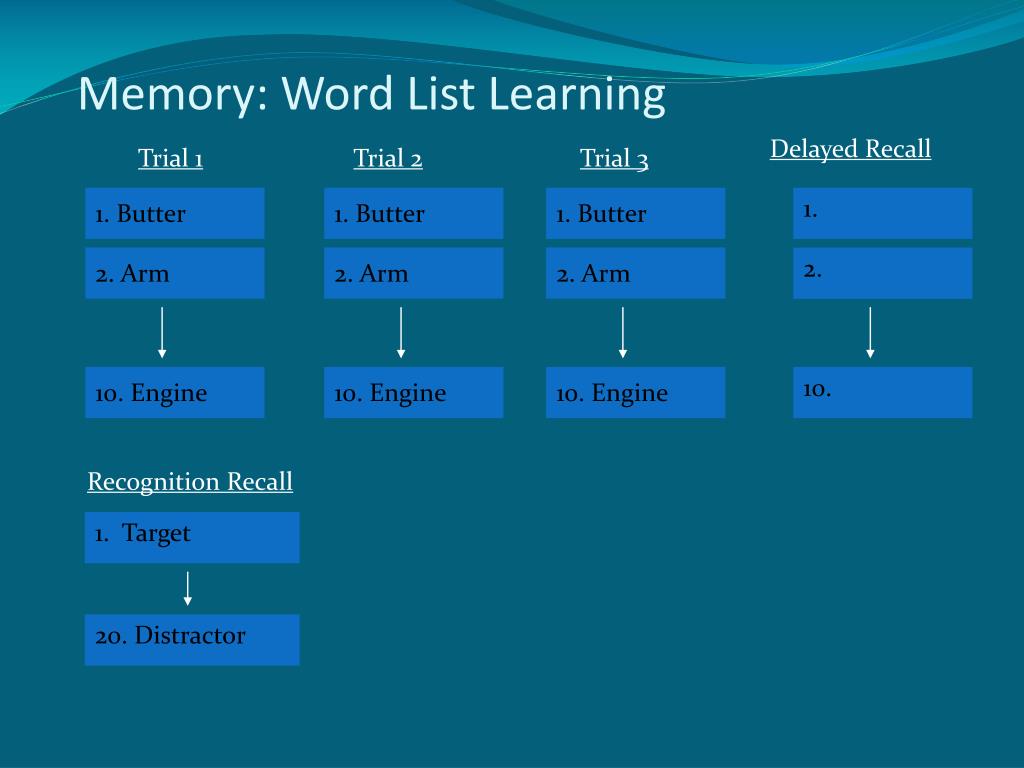 Memory: Word List Learning

Trial 1

1. Butter

2. Arm

10. Engine

Trial 2

1. Butter

2. Arm

10. Engine

Trial 3

1. Butter

2. Arm

10. Engine

Delayed Recall

1.

2.

10.

Recognition Recall

1. Target

20. Distractor